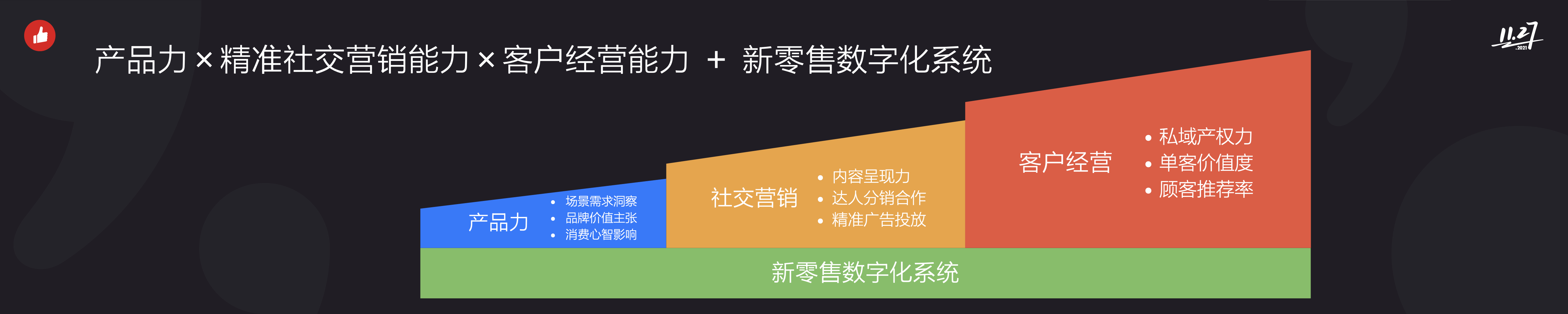 产品力 × 精准社交营销能力 × 客户经营能力 + 新零售数字化系统

11.27
2021

产品力
• 场景需求洞察
• 品牌价值主张
• 消费心智影响

社交营销
• 内容呈现力
• 达人分销合作
• 精准广告投放

客户经营
• 私域产权力
• 单客价值度
• 顾客推荐率

新零售数字化系统